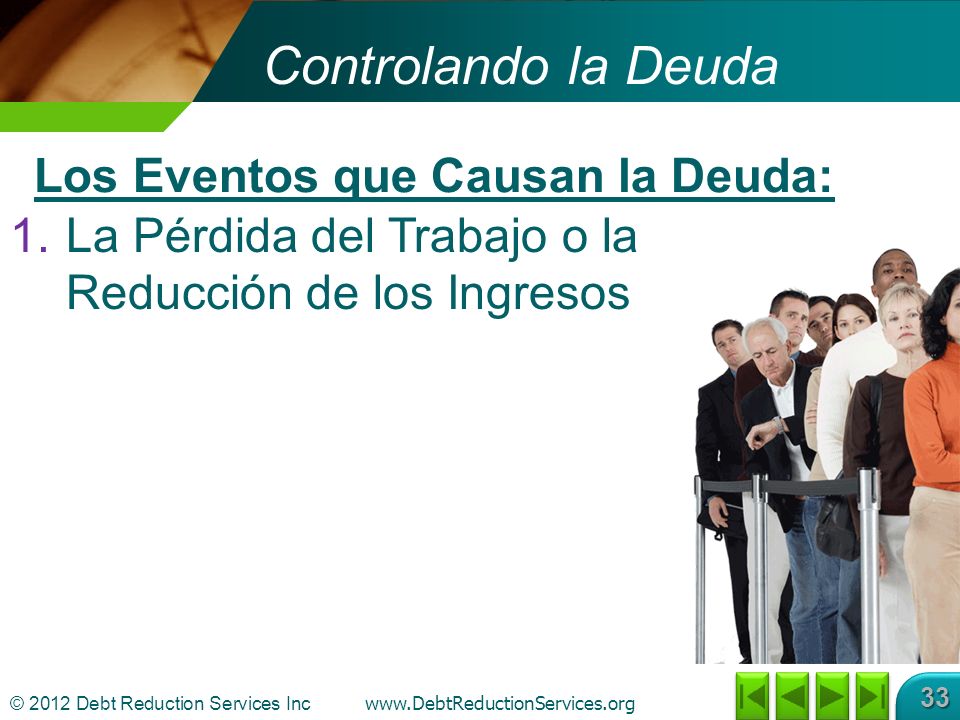 Controlando la Deuda

Los Eventos que Causan la Deuda:

1. La Pérdida del Trabajo o la Reducción de los Ingresos

© 2012 Debt Reduction Services Inc www.DebtReductionServices.org

33